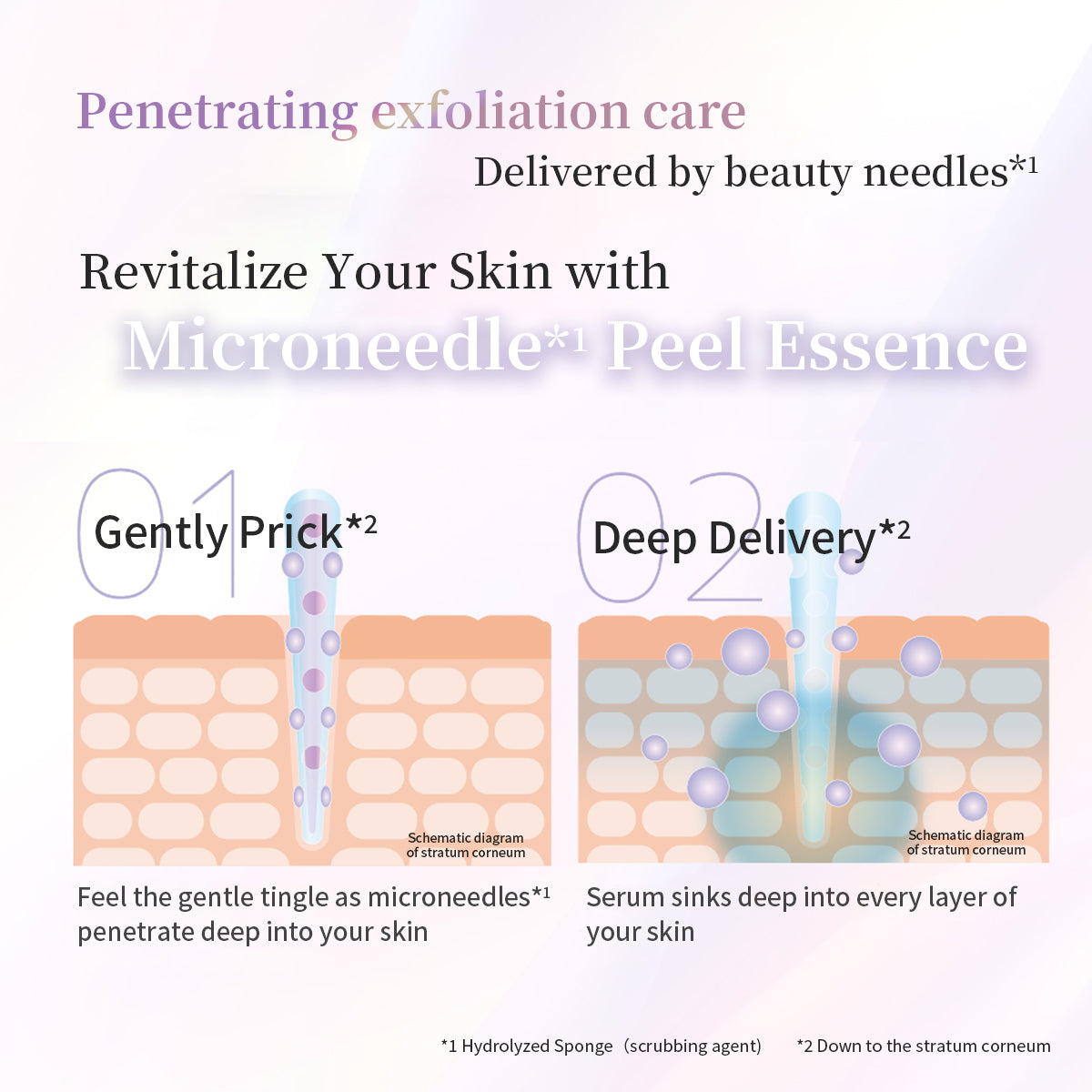 Penetrating exfoliation care
Delivered by beauty needles*1

Revitalize Your Skin with
Microneedle*1 Peel Essence

01
Gently Prick*2

Schematic diagram of stratum corneum

Feel the gentle tingle as microneedles*1 penetrate deep into your skin

02
Deep Delivery*2

Schematic diagram of stratum corneum

Serum sinks deep into every layer of your skin

*1 Hydrolyzed Sponge（scrubbing agent） *2 Down to the stratum corneum